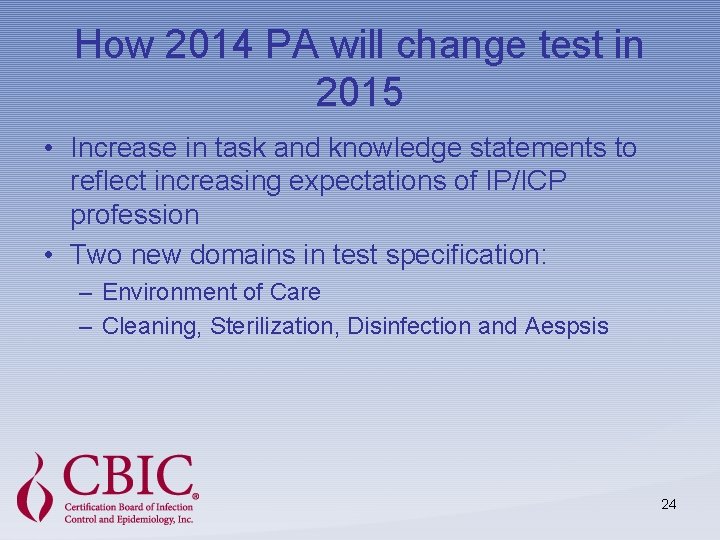 How 2014 PA will change test in 2015

• Increase in task and knowledge statements to reflect increasing expectations of IP/ICP profession
• Two new domains in test specification:
– Environment of Care
– Cleaning, Sterilization, Disinfection and Aespsis

CBIC®
Certification Board of Infection Control and Epidemiology, Inc.

24